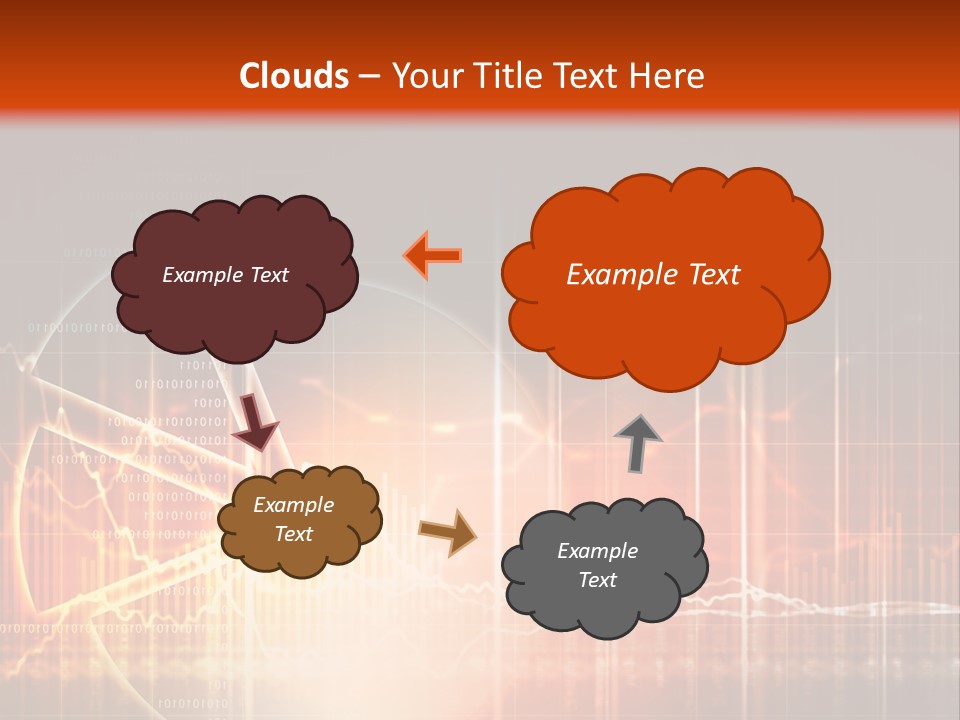 Clouds – Your Title Text Here

Example Text

Example Text

Example Text

Example Text